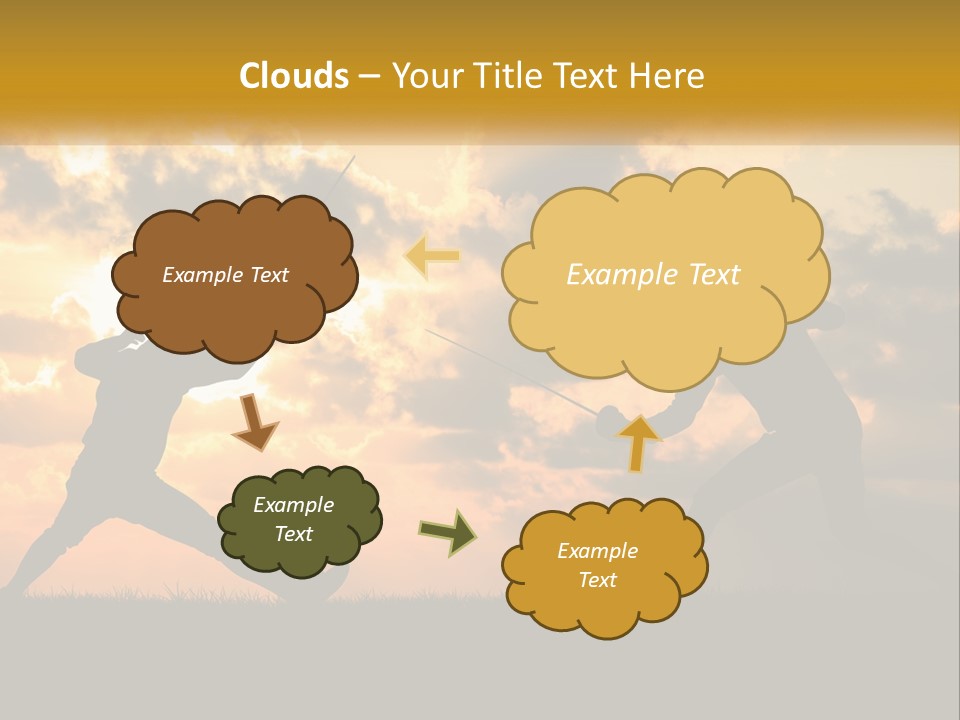 Clouds – Your Title Text Here

Example Text

Example Text

Example Text

Example Text